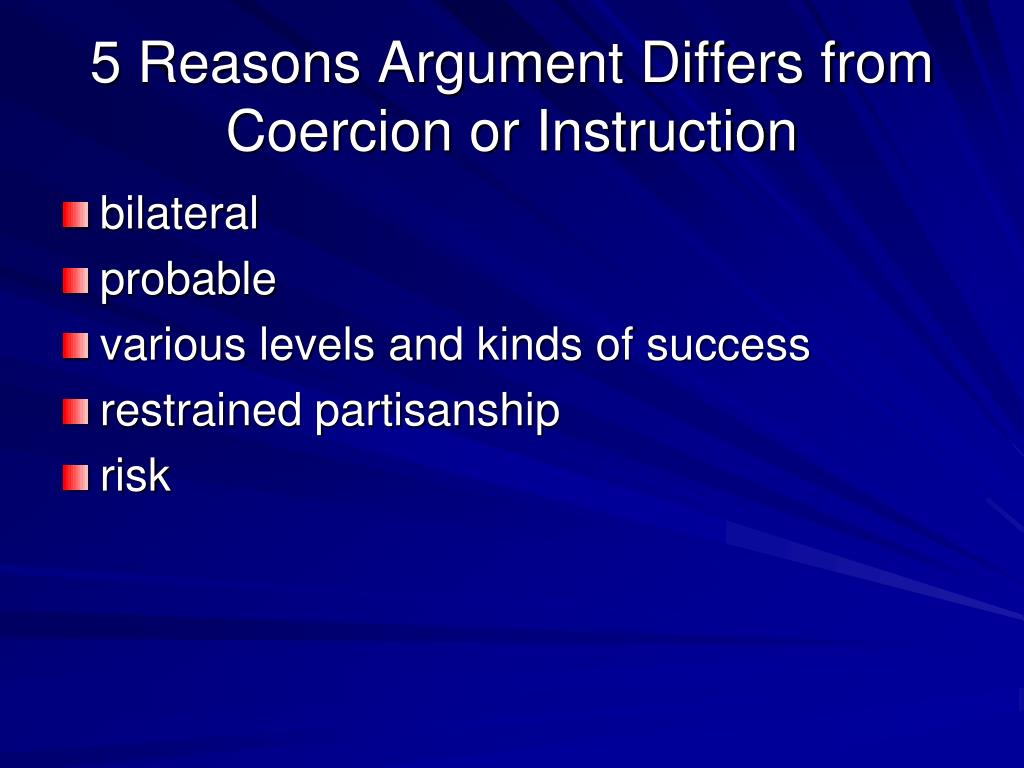 5 Reasons Argument Differs from Coercion or Instruction

bilateral
probable
various levels and kinds of success
restrained partisanship
risk